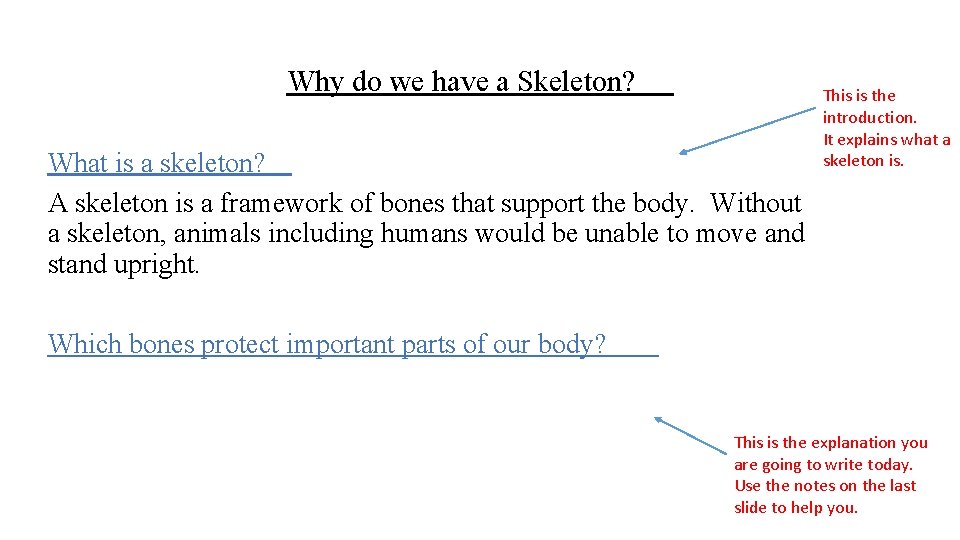 Why do we have a Skeleton?

This is the introduction.
It explains what a skeleton is.

What is a skeleton?

A skeleton is a framework of bones that support the body. Without a skeleton, animals including humans would be unable to move and stand upright.

Which bones protect important parts of our body?

This is the explanation you are going to write today. Use the notes on the last slide to help you.